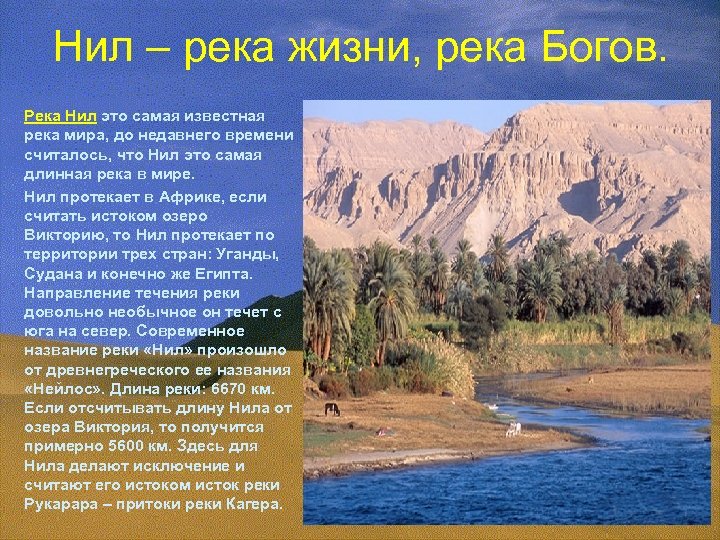 Нил – река жизни, река Богов.

Река Нил это самая известная река мира, до недавнего времени считалось, что Нил это самая длинная река в мире.

Нил протекает в Африке, если считать истоком озеро Викторию, то Нил протекает по территории трех стран: Уганды, Судана и конечно же Египта. Направление течения реки довольно необычное он течет с юга на север. Современное название реки «Нил» произошло от древнегреческого ее названия «Нейлос». Длина реки: 6670 км. Если отсчитывать длину Нила от озера Виктория, то получится примерно 5600 км. Здесь для Нила делают исключение и считают его истоком исток реки Рукарара – притоки реки Кагера.